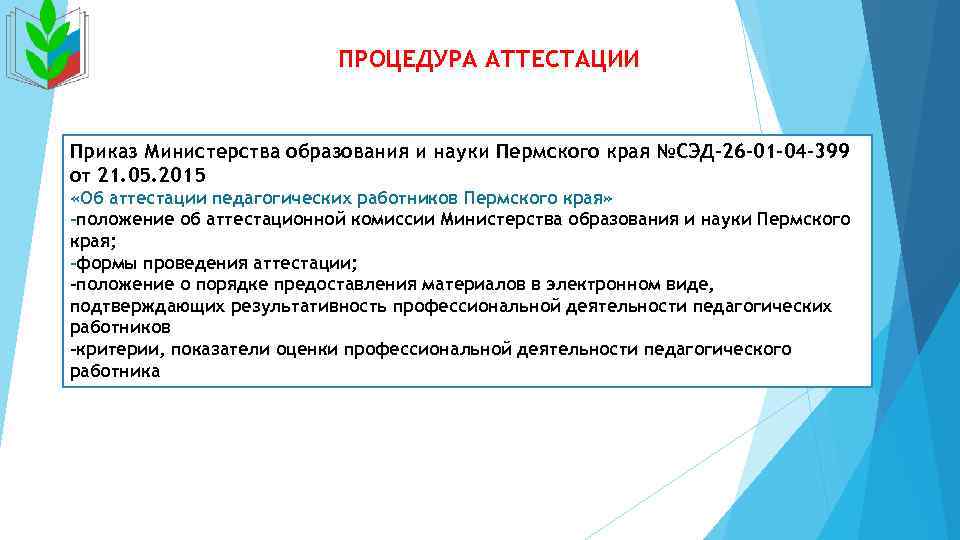 ПРОЦЕДУРА АТТЕСТАЦИИ

Приказ Министерства образования и науки Пермского края №СЭД-26-01-04-399 от 21.05.2015
«Об аттестации педагогических работников Пермского края»
-положение об аттестационной комиссии Министерства образования и науки Пермского края;
-формы проведения аттестации;
-положение о порядке предоставления материалов в электронном виде, подтверждающих результативность профессиональной деятельности педагогических работников
-критерии, показатели оценки профессиональной деятельности педагогического работника